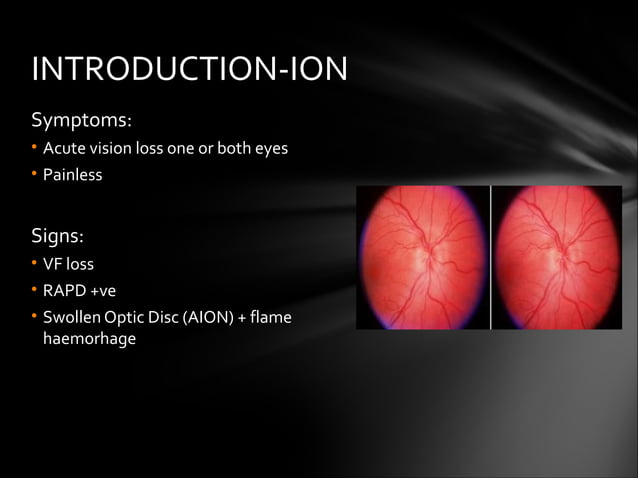 INTRODUCTION-ION

Symptoms:

• Acute vision loss one or both eyes
• Painless

Signs:

• VF loss
• RAPD +ve
• Swollen Optic Disc (AION) + flame haemorhage